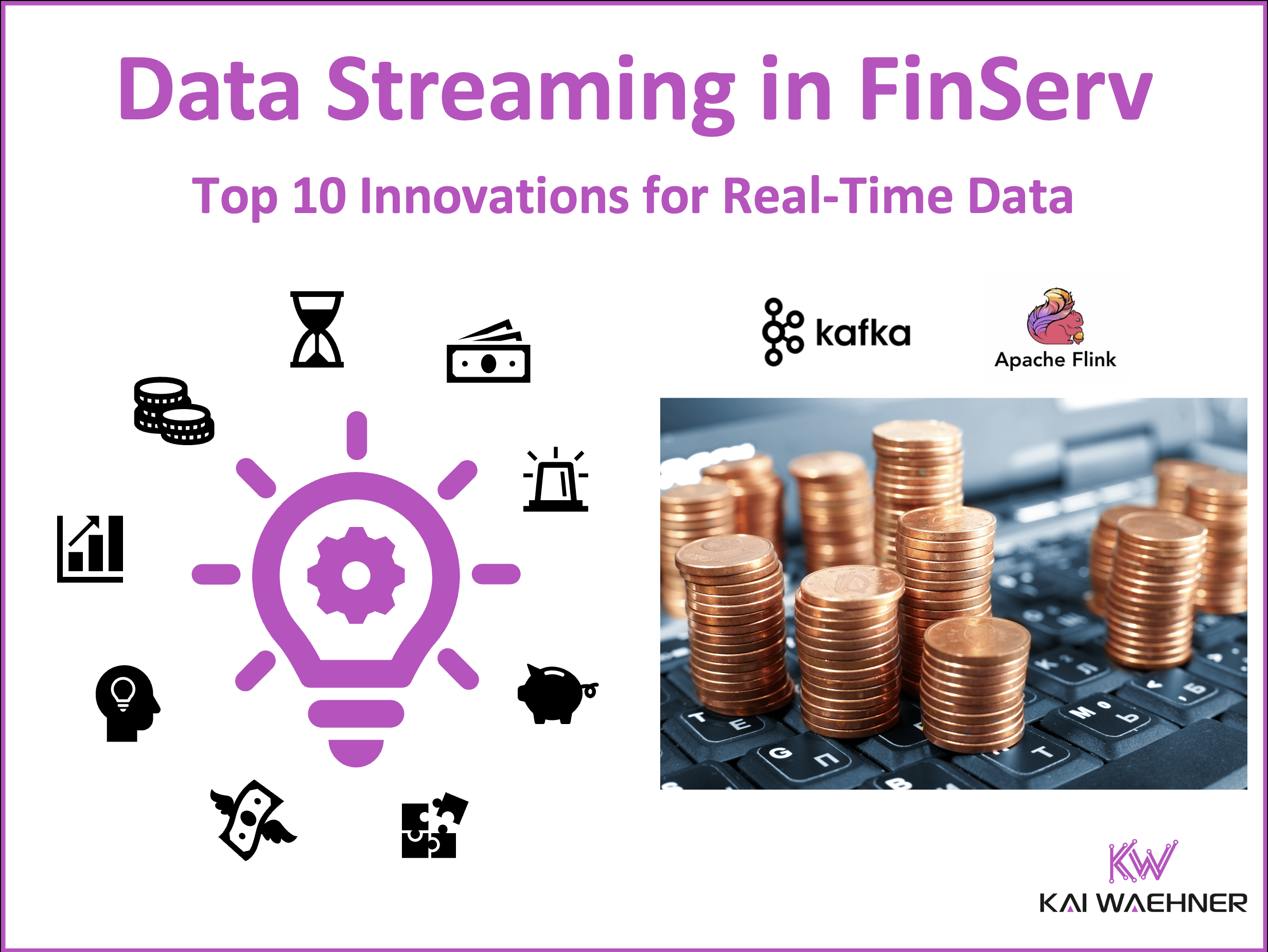 Data Streaming in FinServ

Top 10 Innovations for Real-Time Data

kafka

Apache Flink

KW
KAI WAEHNER